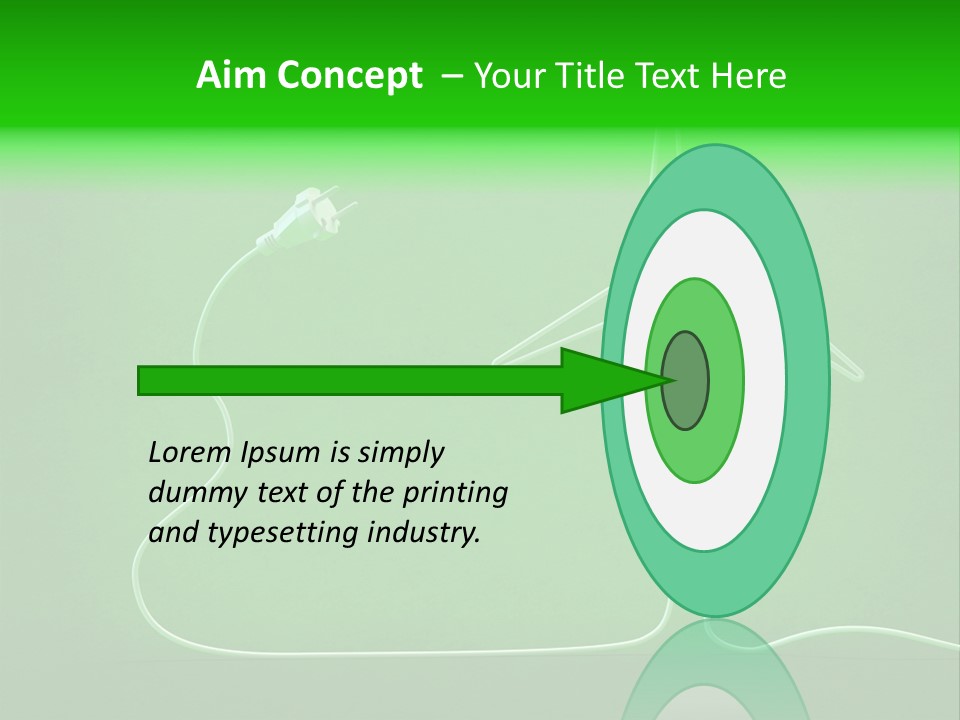 Aim Concept – Your Title Text Here

Lorem Ipsum is simply dummy text of the printing and typesetting industry.